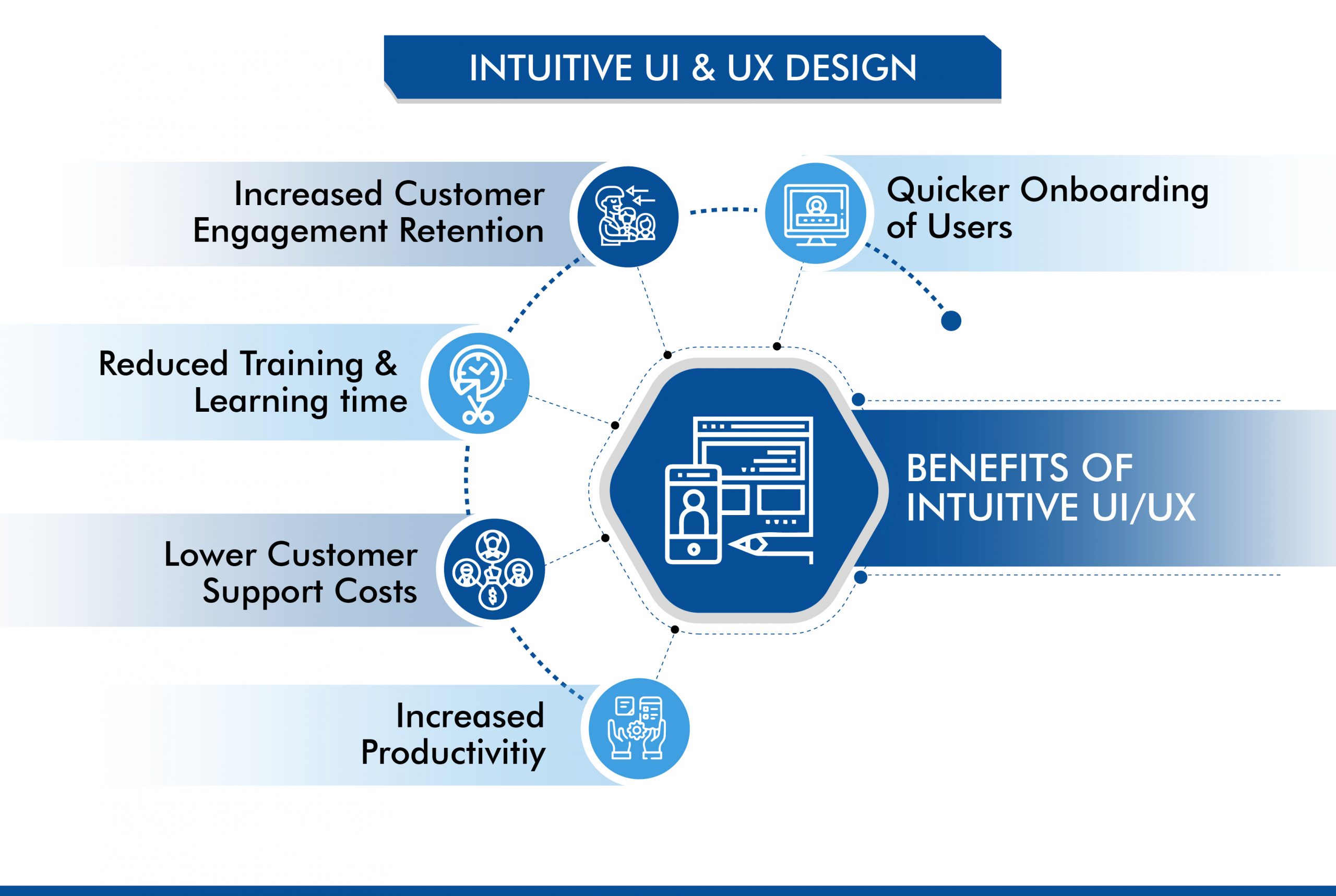 INTUITIVE UI & UX DESIGN

Increased Customer Engagement Retention

Quicker Onboarding of Users

Reduced Training & Learning time

BENEFITS OF INTUITIVE UI/UX

Lower Customer Support Costs

Increased Productivitiy